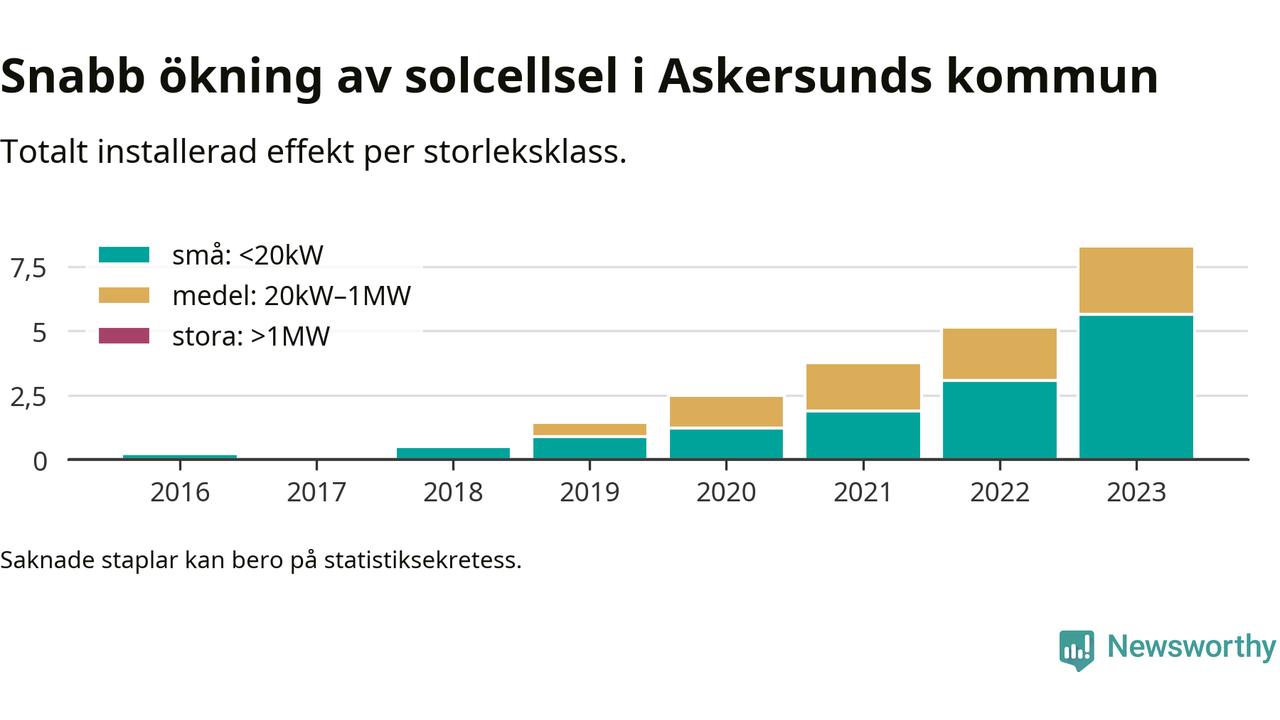 Snabb ökning av solcellsel i Askersunds kommun

Totalt installerad effekt per storleksklass.

små: <20kW
medel: 20kW–1MW
stora: >1MW

7,5
5
2,5
0

2016
2017
2018
2019
2020
2021
2022
2023

Saknade staplar kan bero på statistiksekretess.

Newsworthy